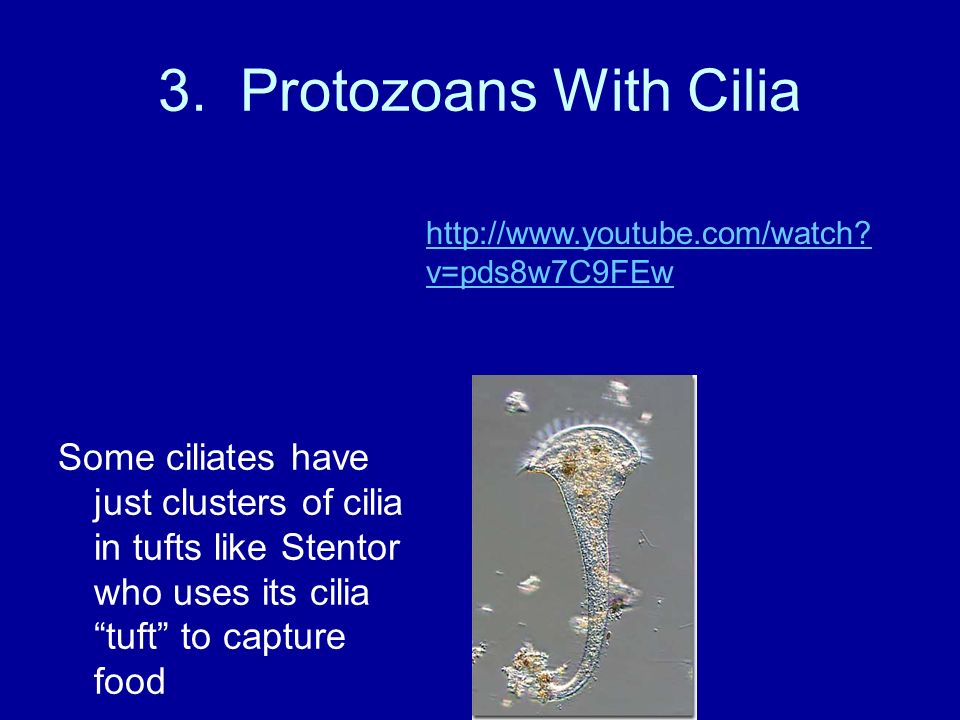 3. Protozoans With Cilia

http://www.youtube.com/watch?v=pds8w7C9FEw

Some ciliates have just clusters of cilia in tufts like Stentor who uses its cilia “tuft” to capture food